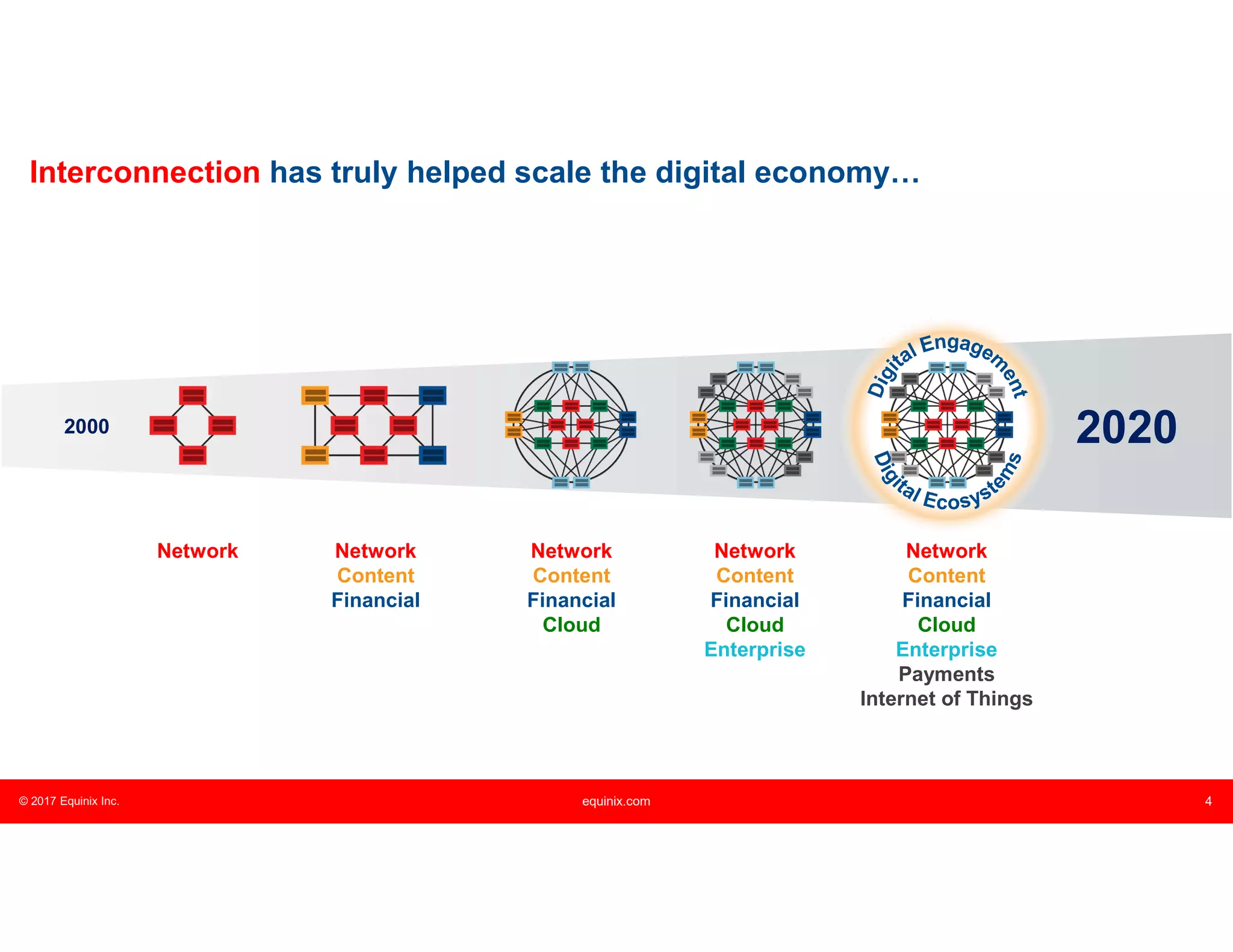 Interconnection has truly helped scale the digital economy…

2000

Digital Engagement

Digital Ecosystems

2020

Network

Network
Content
Financial

Network
Content
Financial
Cloud

Network
Content
Financial
Cloud
Enterprise

Network
Content
Financial
Cloud
Enterprise
Payments
Internet of Things

© 2017 Equinix Inc.

equinix.com

4